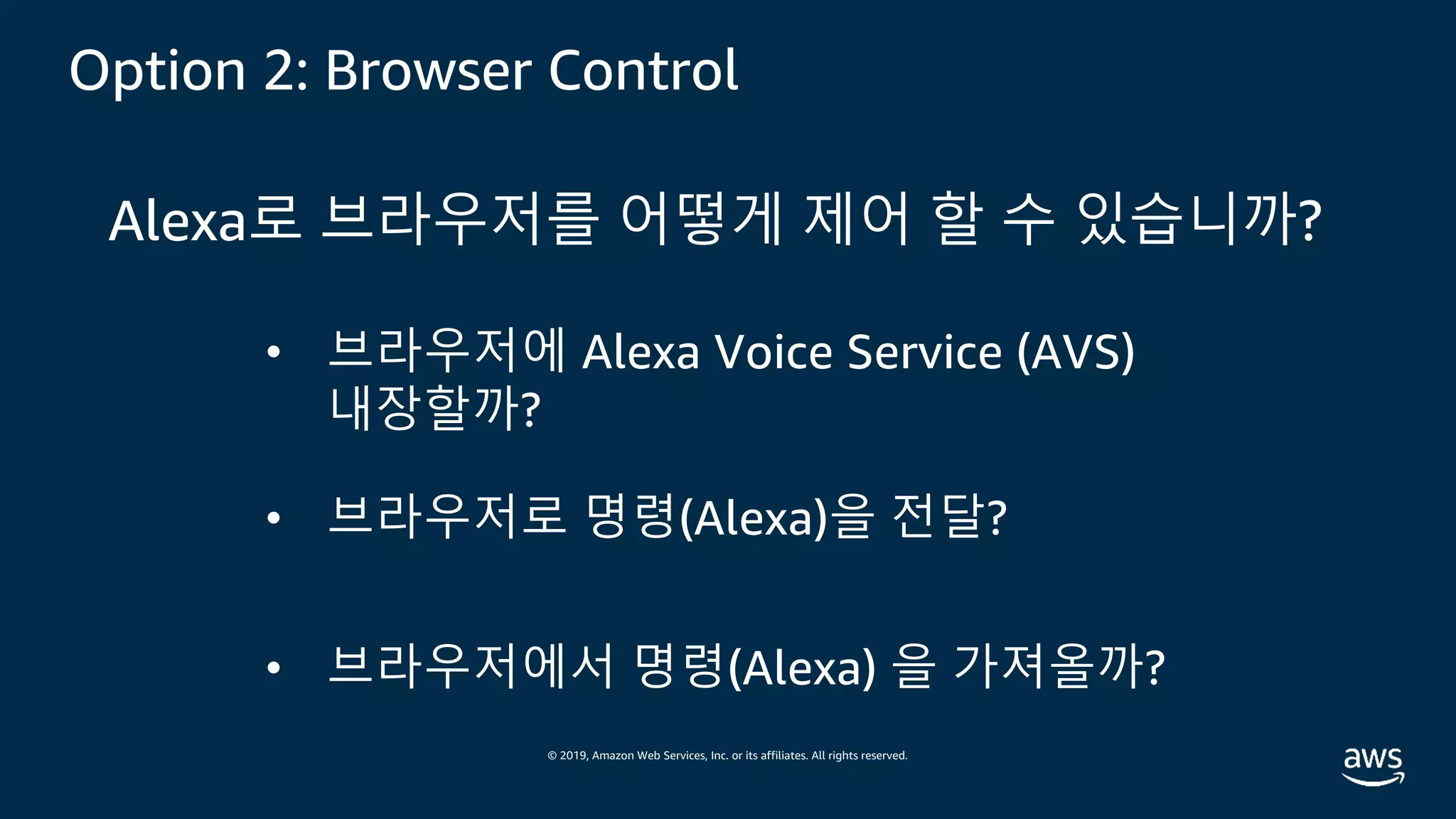 Option 2: Browser Control

Alexa로 브라우저를 어떻게 제어 할 수 있습니까?

• 브라우저에 Alexa Voice Service (AVS) 내장할까?

• 브라우저로 명령(Alexa)을 전달?

• 브라우저에서 명령(Alexa) 을 가져올까?

© 2019, Amazon Web Services, Inc. or its affiliates. All rights reserved.

aws